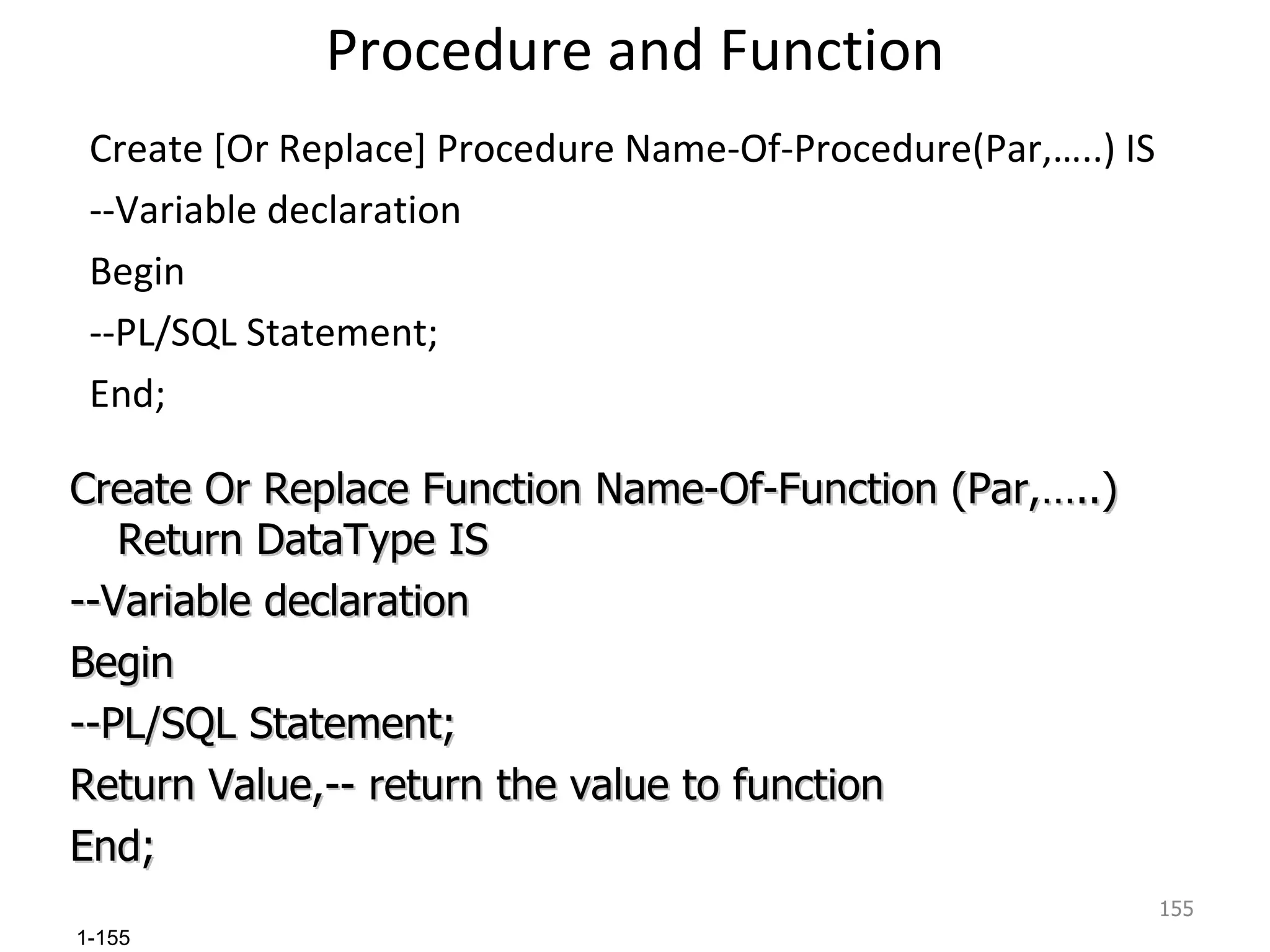 Procedure and Function

Create [Or Replace] Procedure Name-Of-Procedure(Par,…..) IS

--Variable declaration

Begin

--PL/SQL Statement;

End;

Create Or Replace Function Name-Of-Function (Par,…..) Return DataType IS

--Variable declaration

Begin

--PL/SQL Statement;

Return Value,-- return the value to function

End;

155

1-155